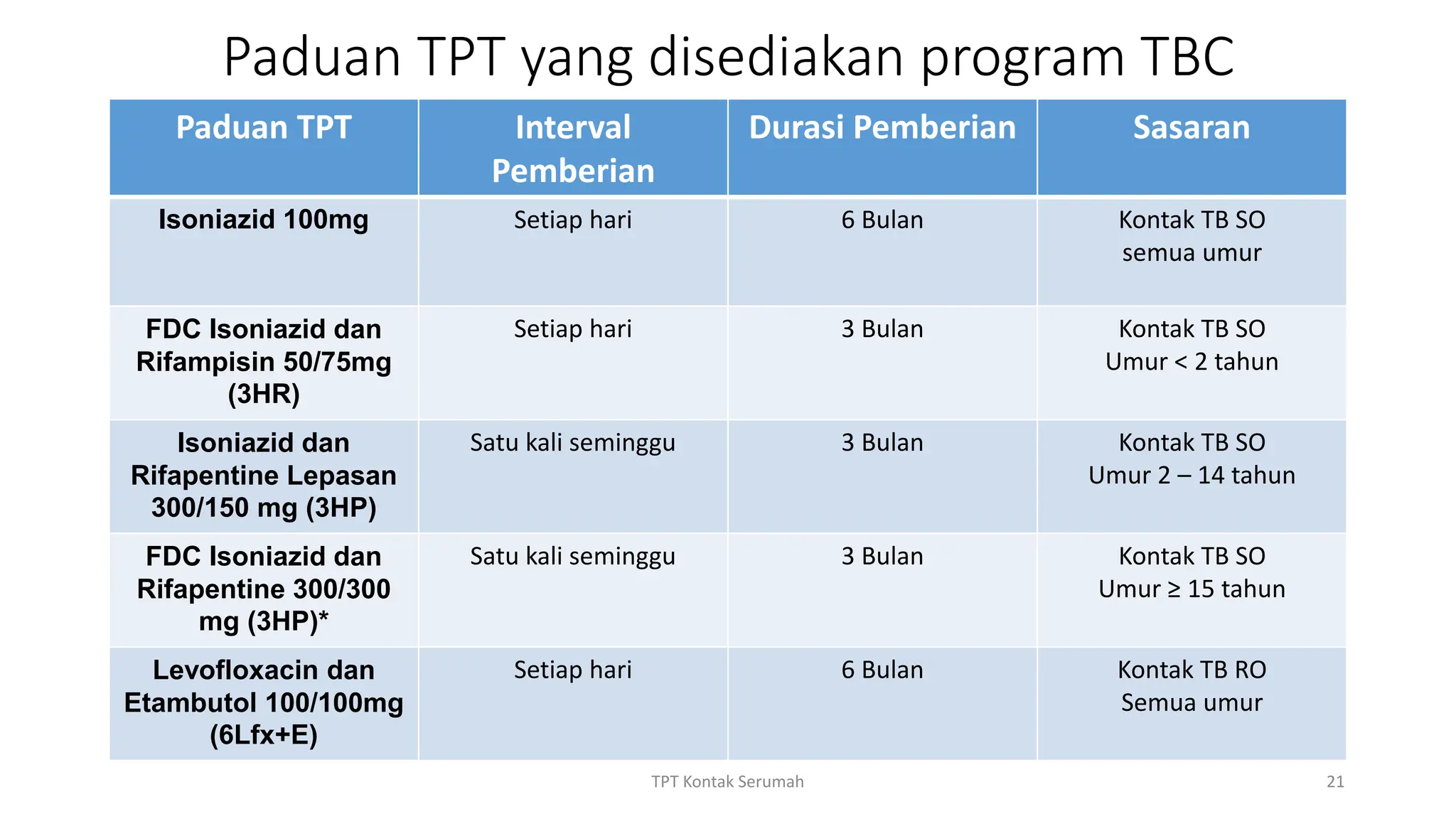 Paduan TPT yang disediakan program TBC

| Paduan TPT | Interval Pemberian | Durasi Pemberian | Sasaran |
|---|---|---|---|
| Isoniazid 100mg | Setiap hari | 6 Bulan | Kontak TB SO semua umur |
| FDC Isoniazid dan Rifampisin 50/75mg (3HR) | Setiap hari | 3 Bulan | Kontak TB SO Umur < 2 tahun |
| Isoniazid dan Rifapentine Lepasan 300/150 mg (3HP) | Satu kali seminggu | 3 Bulan | Kontak TB SO Umur 2 – 14 tahun |
| FDC Isoniazid dan Rifapentine 300/300 mg (3HP)* | Satu kali seminggu | 3 Bulan | Kontak TB SO Umur ≥ 15 tahun |
| Levofloxacin dan Etambutol 100/100mg (6Lfx+E) | Setiap hari | 6 Bulan | Kontak TB RO Semua umur |

TPT Kontak Serumah

21